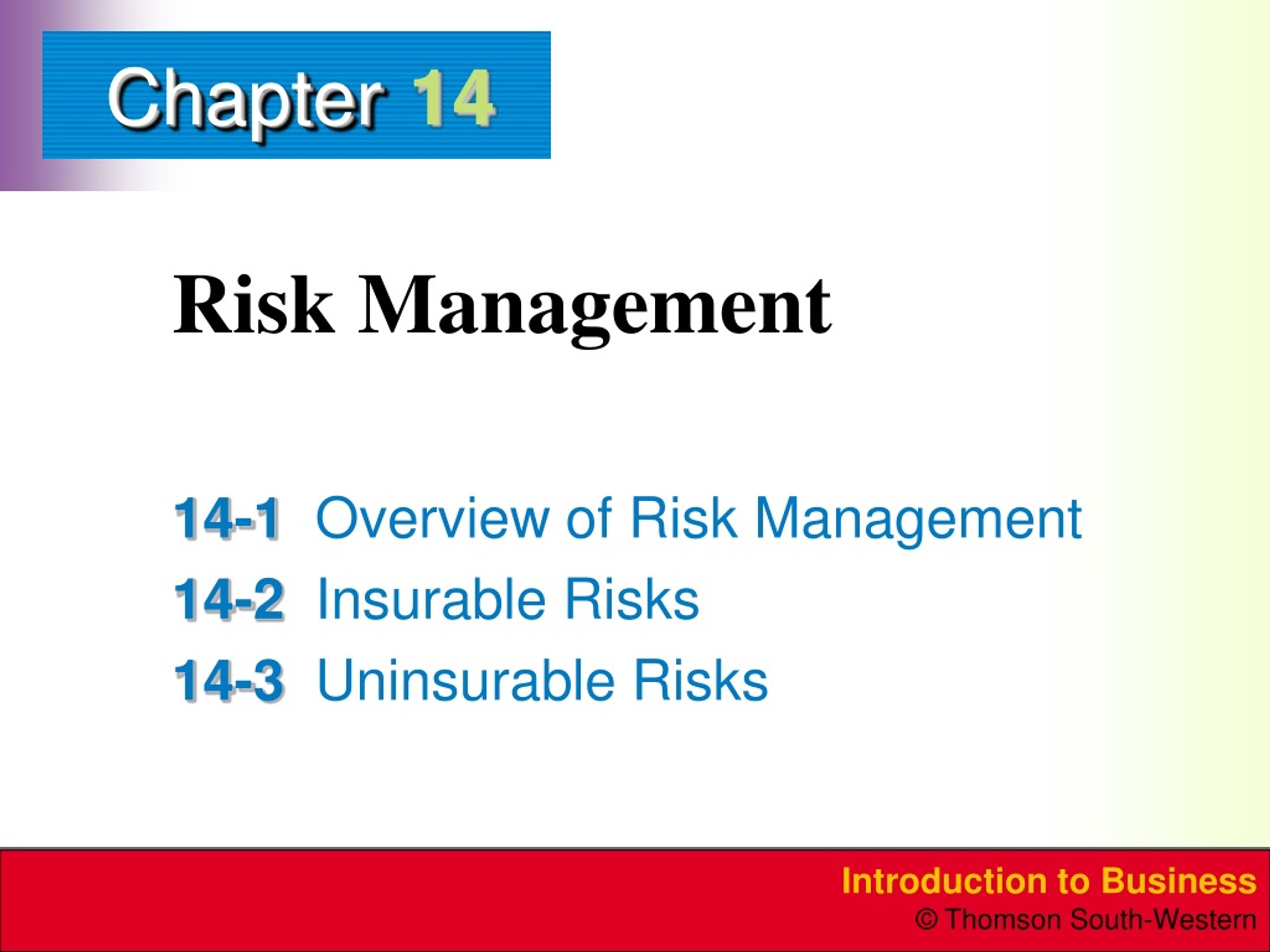 Chapter 14

Risk Management

14-1 Overview of Risk Management
14-2 Insurable Risks
14-3 Uninsurable Risks

Introduction to Business
© Thomson South-Western